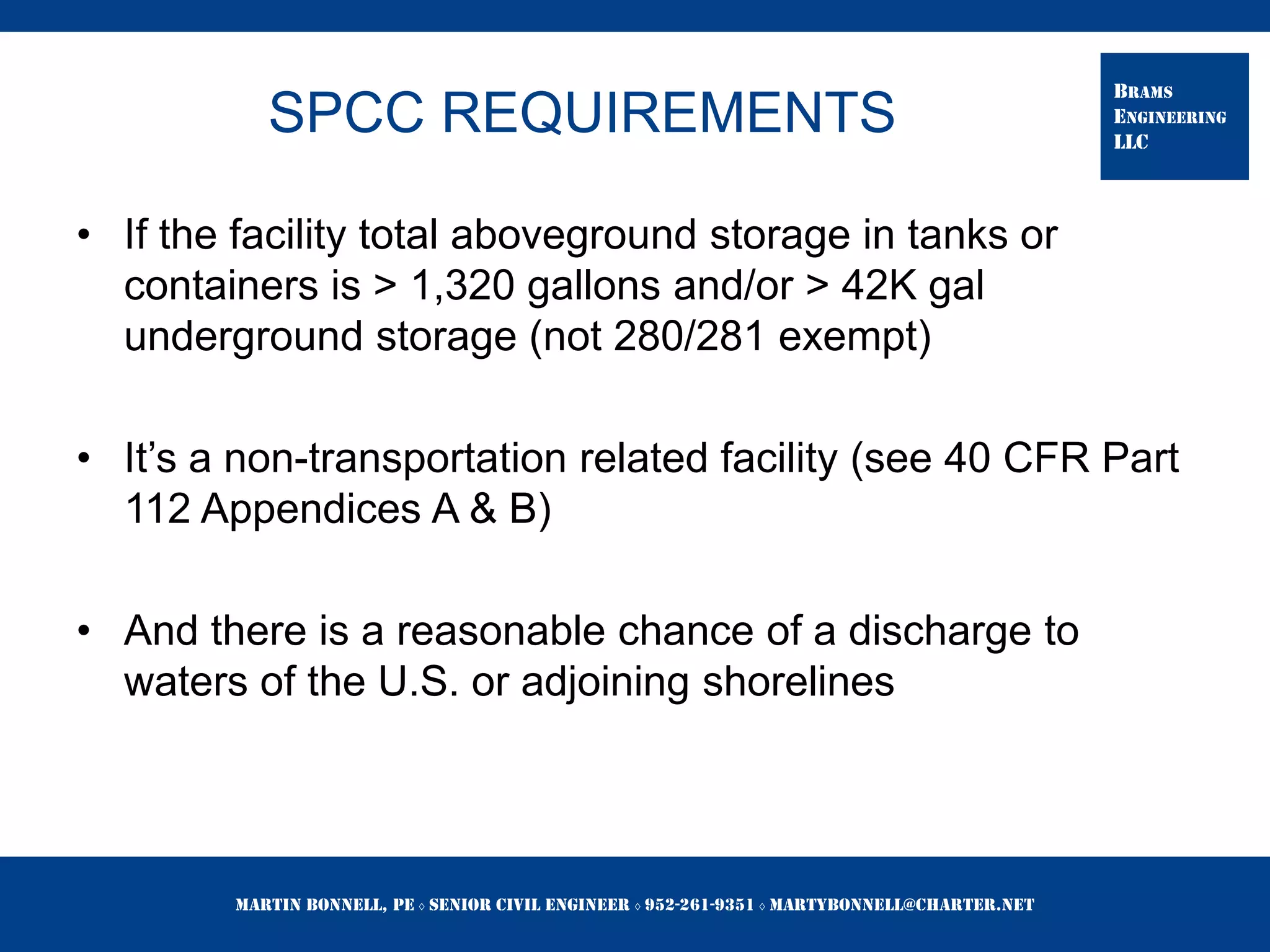 SPCC REQUIREMENTS

BRAMS ENGINEERING LLC

• If the facility total aboveground storage in tanks or containers is > 1,320 gallons and/or > 42K gal underground storage (not 280/281 exempt)

• It's a non-transportation related facility (see 40 CFR Part 112 Appendices A & B)

• And there is a reasonable chance of a discharge to waters of the U.S. or adjoining shorelines

MARTIN BONNELL, PE ◊ SENIOR CIVIL ENGINEER ◊ 952-261-9351 ◊ MARTYBONNELL@CHARTER.NET